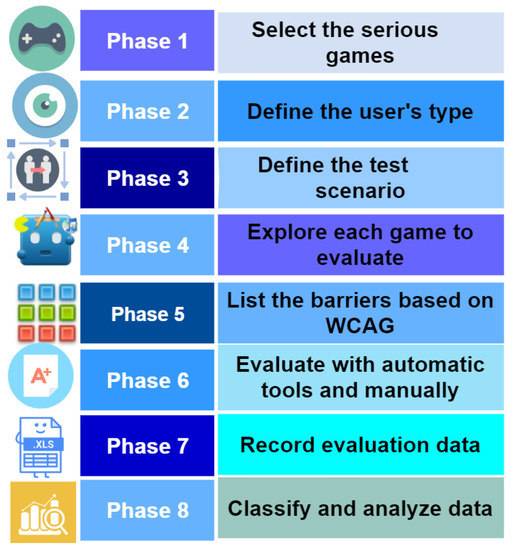 Phase 1
Select the serious games

Phase 2
Define the user's type

Phase 3
Define the test scenario

Phase 4
Explore each game to evaluate

Phase 5
List the barriers based on WCAG

A+
Phase 6
Evaluate with automatic tools and manually

.XLS
Phase 7
Record evaluation data

Phase 8
Classify and analyze data